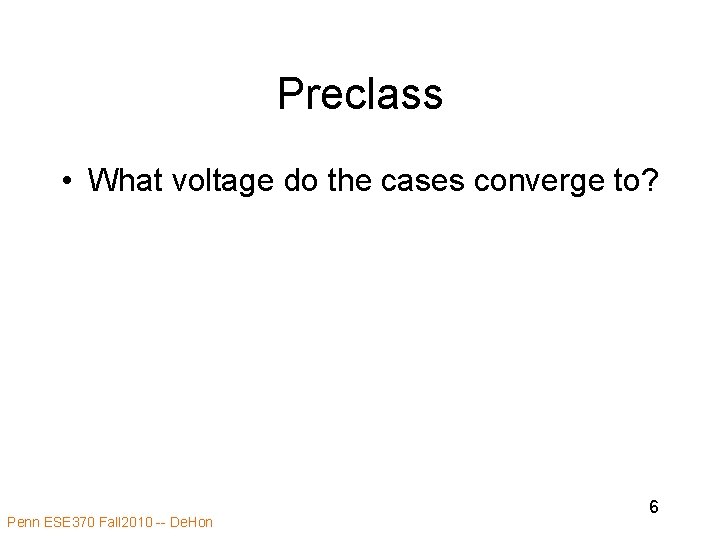 Preclass

• What voltage do the cases converge to?

6

Penn ESE370 Fall2010 -- DeHon